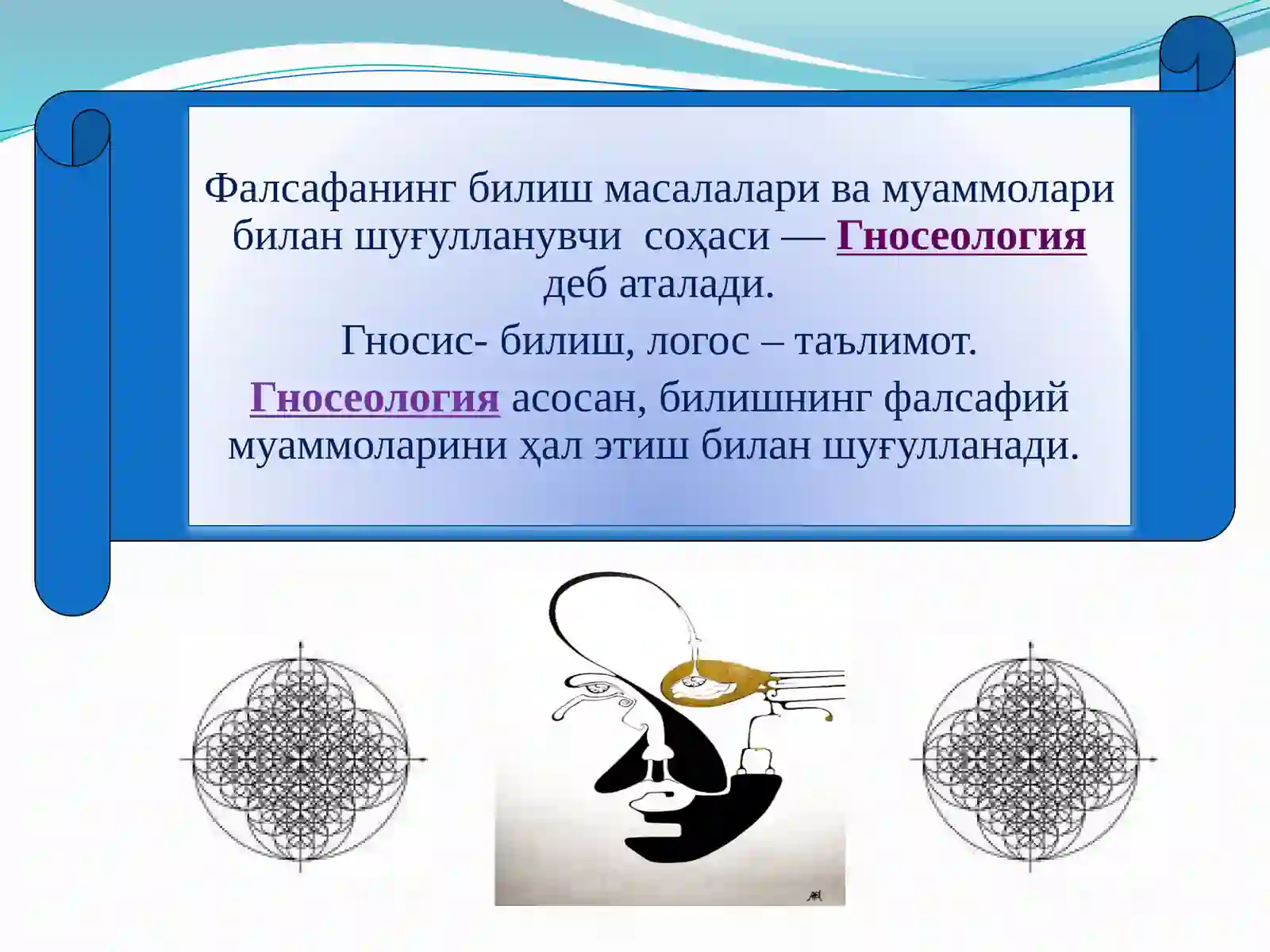 Фалсафанинг билиш масалалари ва муаммолари билан шуғулланувчи соҳаси — Гносеология деб аталади.

Гносис- билиш, логос – таълимот.

Гносеология асосан, билишнинг фалсафий муаммоларини ҳал этиш билан шуғулланади.